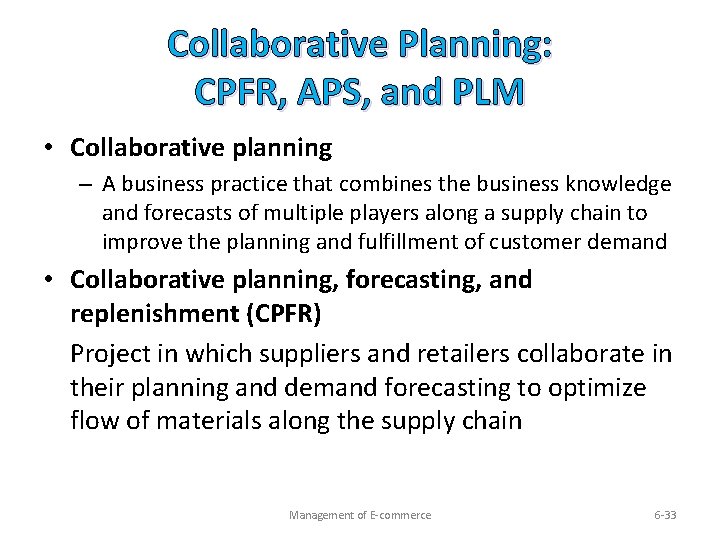 Collaborative Planning: CPFR, APS, and PLM

• Collaborative planning
– A business practice that combines the business knowledge and forecasts of multiple players along a supply chain to improve the planning and fulfillment of customer demand

• Collaborative planning, forecasting, and replenishment (CPFR)

Project in which suppliers and retailers collaborate in their planning and demand forecasting to optimize flow of materials along the supply chain

Management of E-commerce

6-33